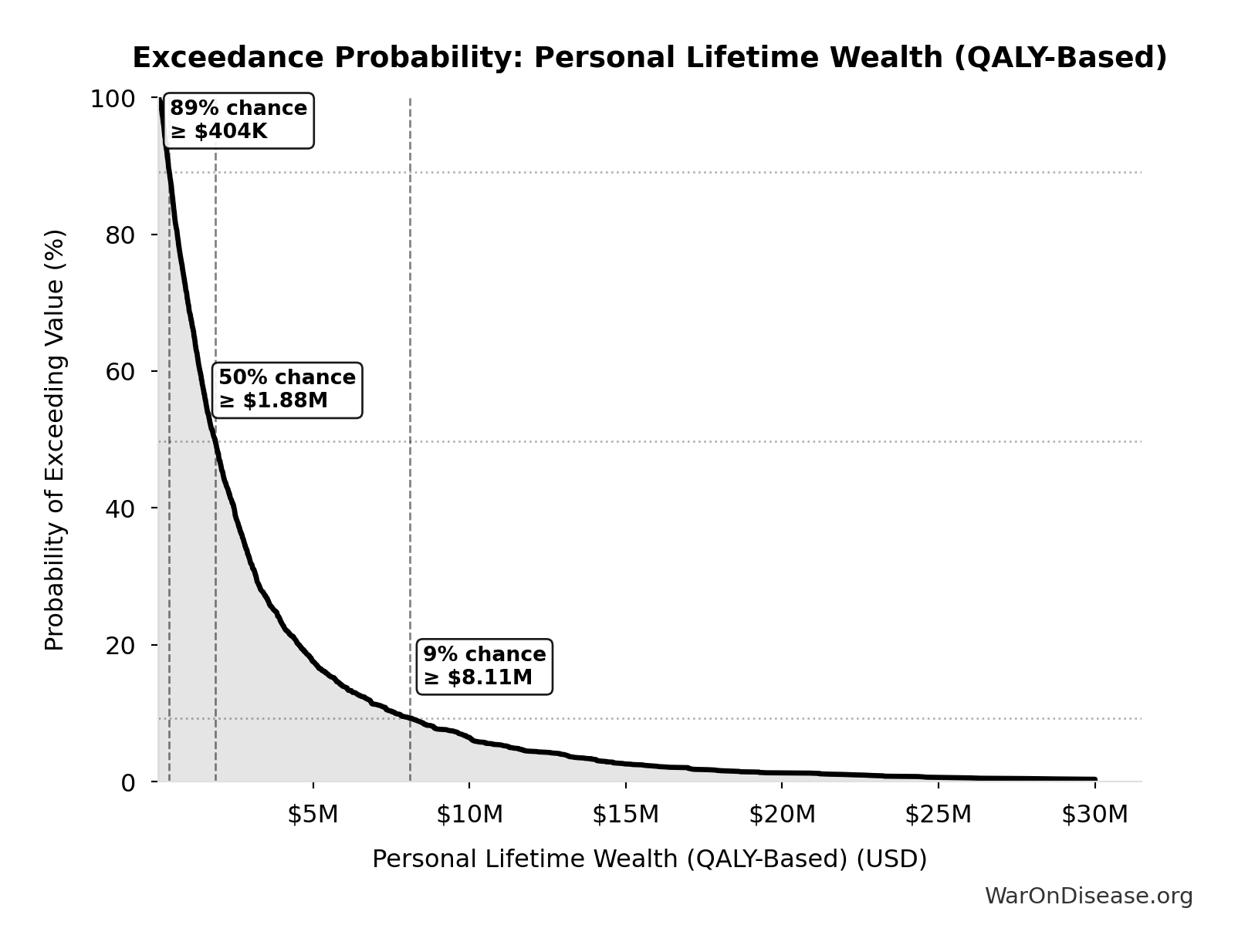 Exceedance Probability: Personal Lifetime Wealth (QALY-Based)

Probability of Exceeding Value (%)

100
80
60
40
20
0

89% chance
≥ $404K

50% chance
≥ $1.88M

9% chance
≥ $8.11M

$5M
$10M
$15M
$20M
$25M
$30M

Personal Lifetime Wealth (QALY-Based) (USD)

WarOnDisease.org